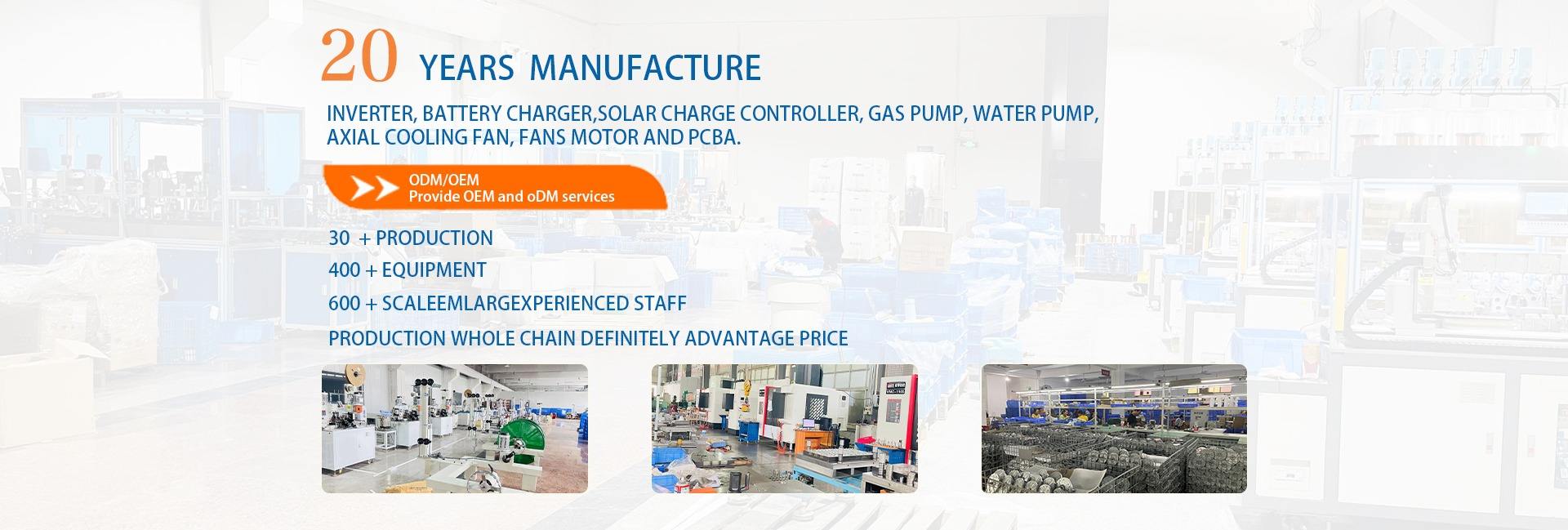 20 YEARS MANUFACTURE

INVERTER, BATTERY CHARGER,SOLAR CHARGE CONTROLLER, GAS PUMP, WATER PUMP, AXIAL COOLING FAN, FANS MOTOR AND PCBA.

ODM/OEM
Provide OEM and oDM services

30 + PRODUCTION
400 + EQUIPMENT
600 + SCALEEMLARGEXPERIENCED STAFF
PRODUCTION WHOLE CHAIN DEFINITELY ADVANTAGE PRICE